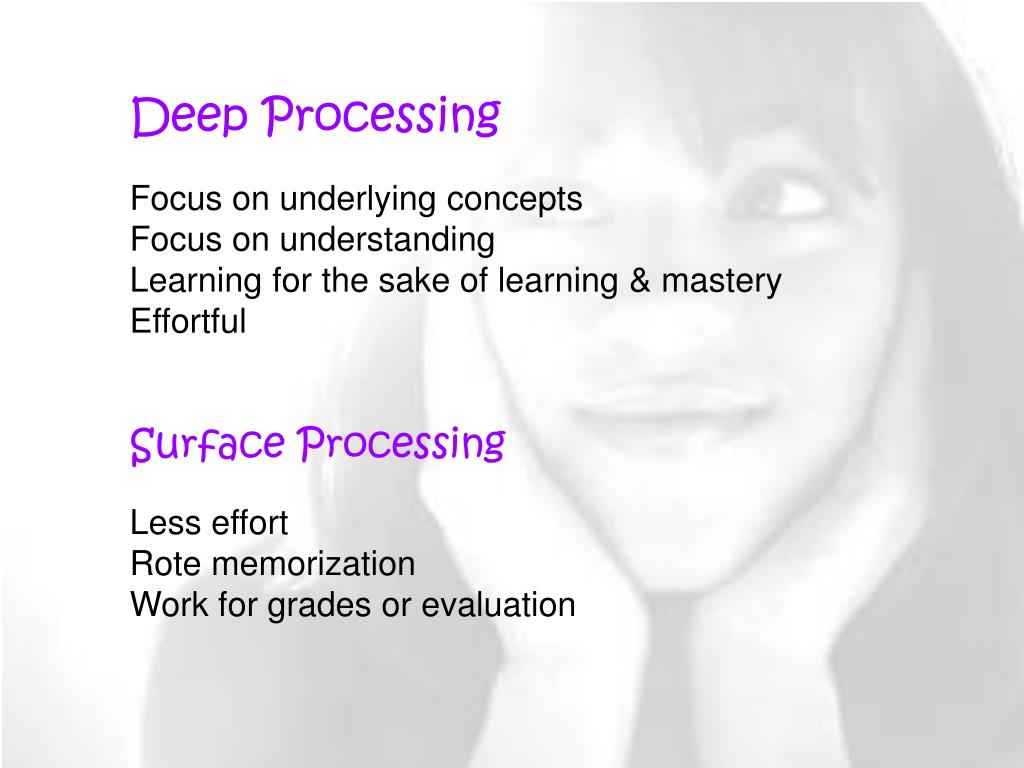 Deep Processing

Focus on underlying concepts
Focus on understanding
Learning for the sake of learning & mastery
Effortful

Surface Processing

Less effort
Rote memorization
Work for grades or evaluation